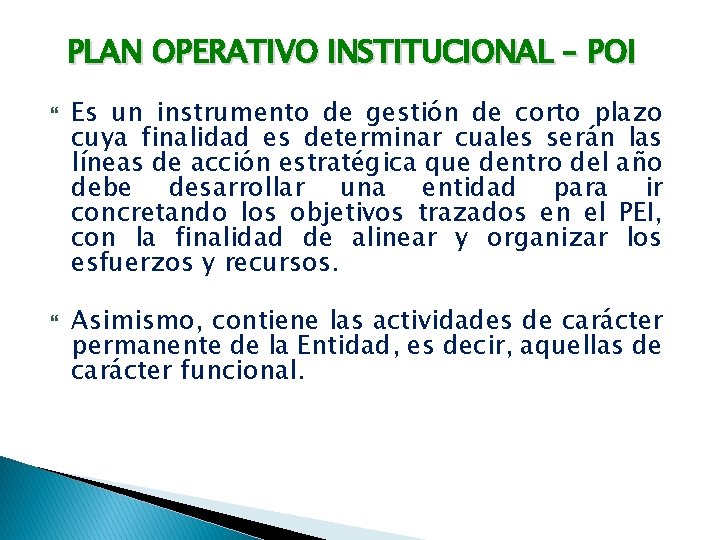 PLAN OPERATIVO INSTITUCIONAL – POI

Es un instrumento de gestión de corto plazo cuya finalidad es determinar cuales serán las líneas de acción estratégica que dentro del año debe desarrollar una entidad para ir concretando los objetivos trazados en el PEI, con la finalidad de alinear y organizar los esfuerzos y recursos.

Asimismo, contiene las actividades de carácter permanente de la Entidad, es decir, aquellas de carácter funcional.